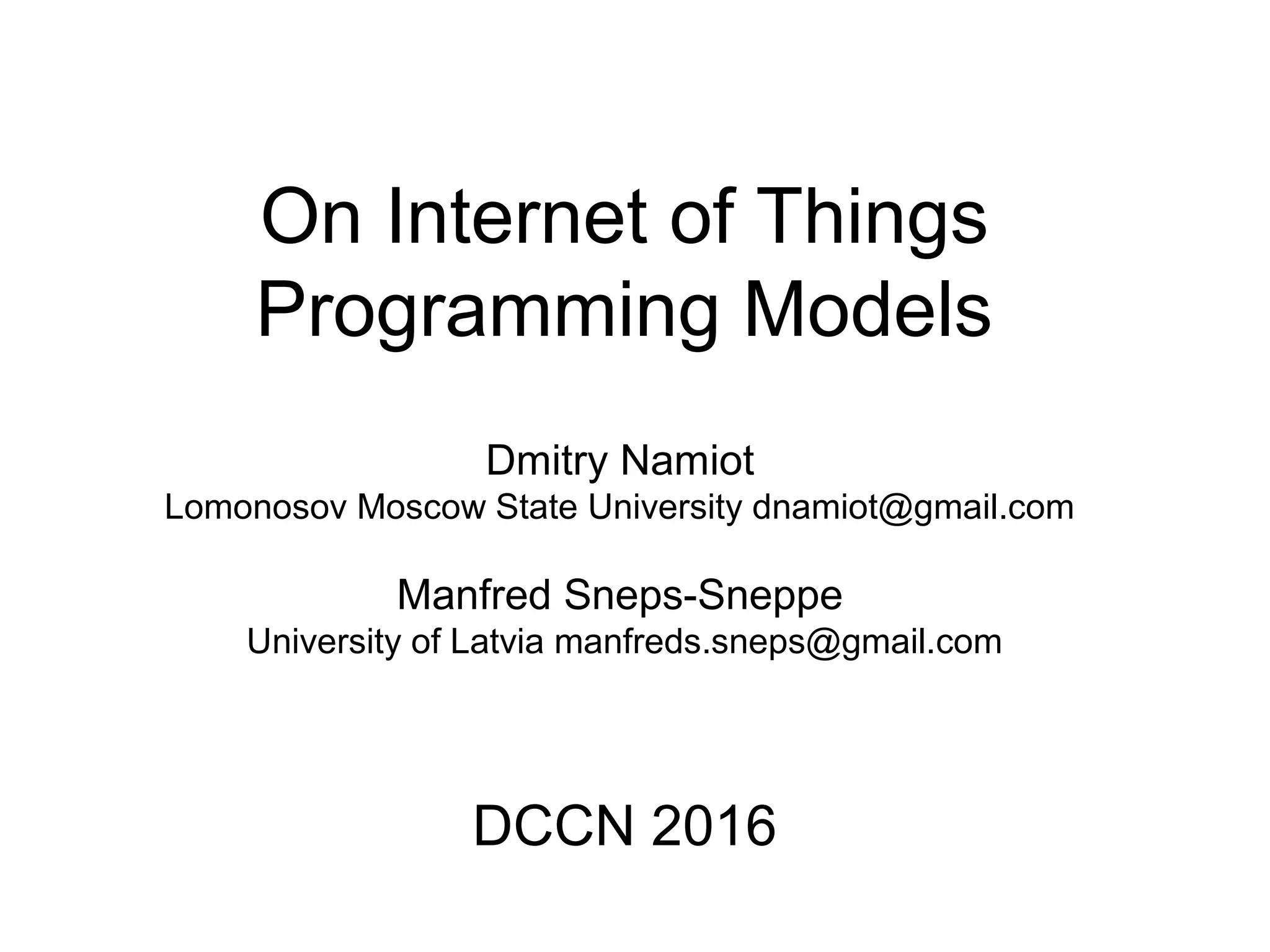 On Internet of Things
Programming Models

Dmitry Namiot
Lomonosov Moscow State University dnamiot@gmail.com

Manfred Sneps-Sneppe
University of Latvia manfreds.sneps@gmail.com

DCCN 2016